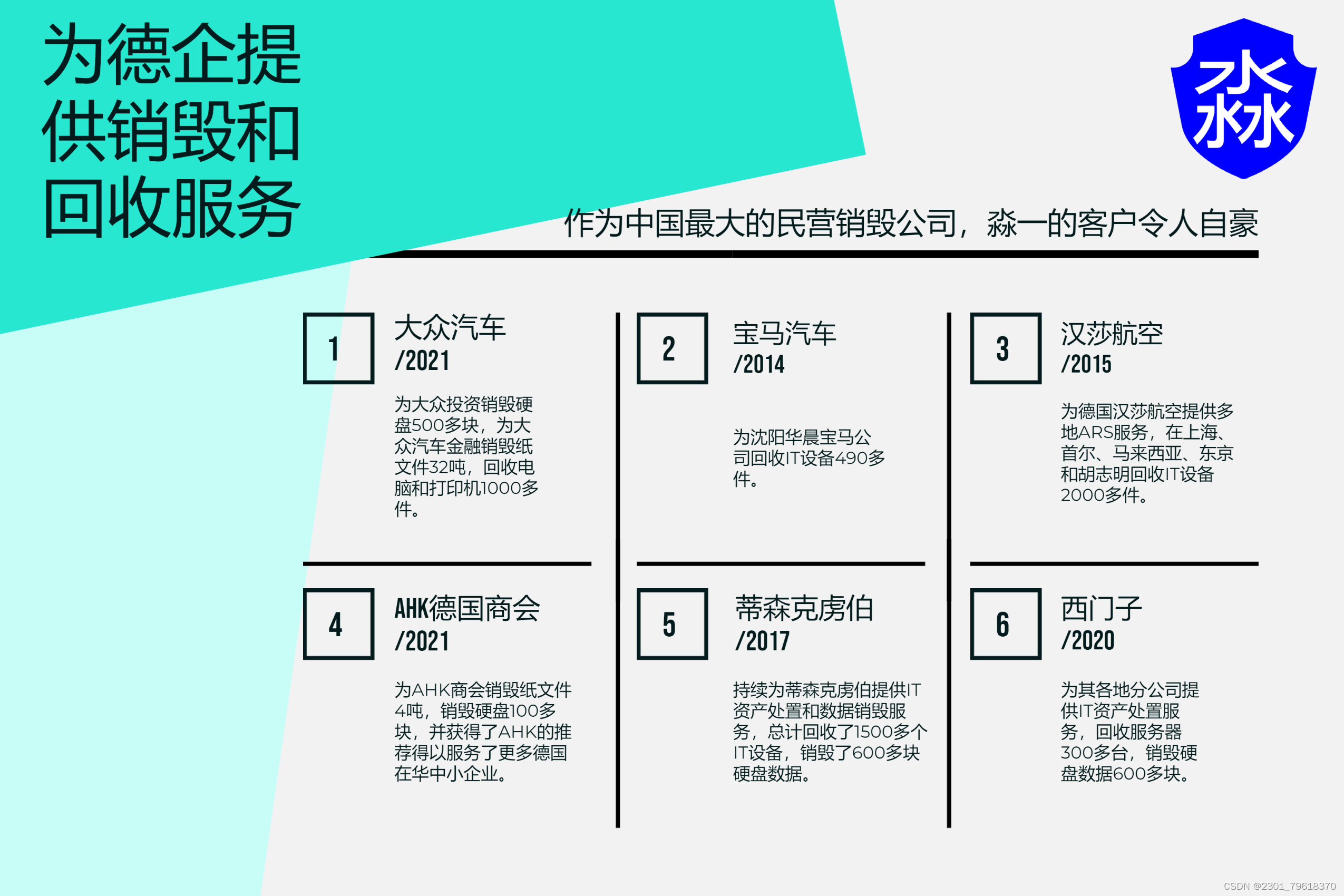 为德企提供销毁和回收服务

淼

作为中国最大的民营销毁公司，淼一的客户令人自豪

1

大众汽车
/2021

为大众投资销毁硬盘500多块，为大众汽车金融销毁纸文件32吨，回收电脑和打印机1000多件。

2

宝马汽车
/2014

为沈阳华晨宝马公司回收IT设备490多件。

3

汉莎航空
/2015

为德国汉莎航空提供多地ARS服务，在上海、首尔、马来西亚、东京和胡志明回收IT设备2000多件。

4

AHK德国商会
/2021

为AHK商会销毁纸文件4吨，销毁硬盘100多块，并获得了AHK的推荐得以服务了更多德国在华中小企业。

5

蒂森克虏伯
/2017

持续为蒂森克虏伯提供IT资产处置和数据销毁服务，总计回收了1500多个IT设备，销毁了600多块硬盘数据。

6

西门子
/2020

为其各地分公司提供IT资产处置服务，回收服务器300多台，销毁硬盘数据600多块。

CSDN @2301_79618370